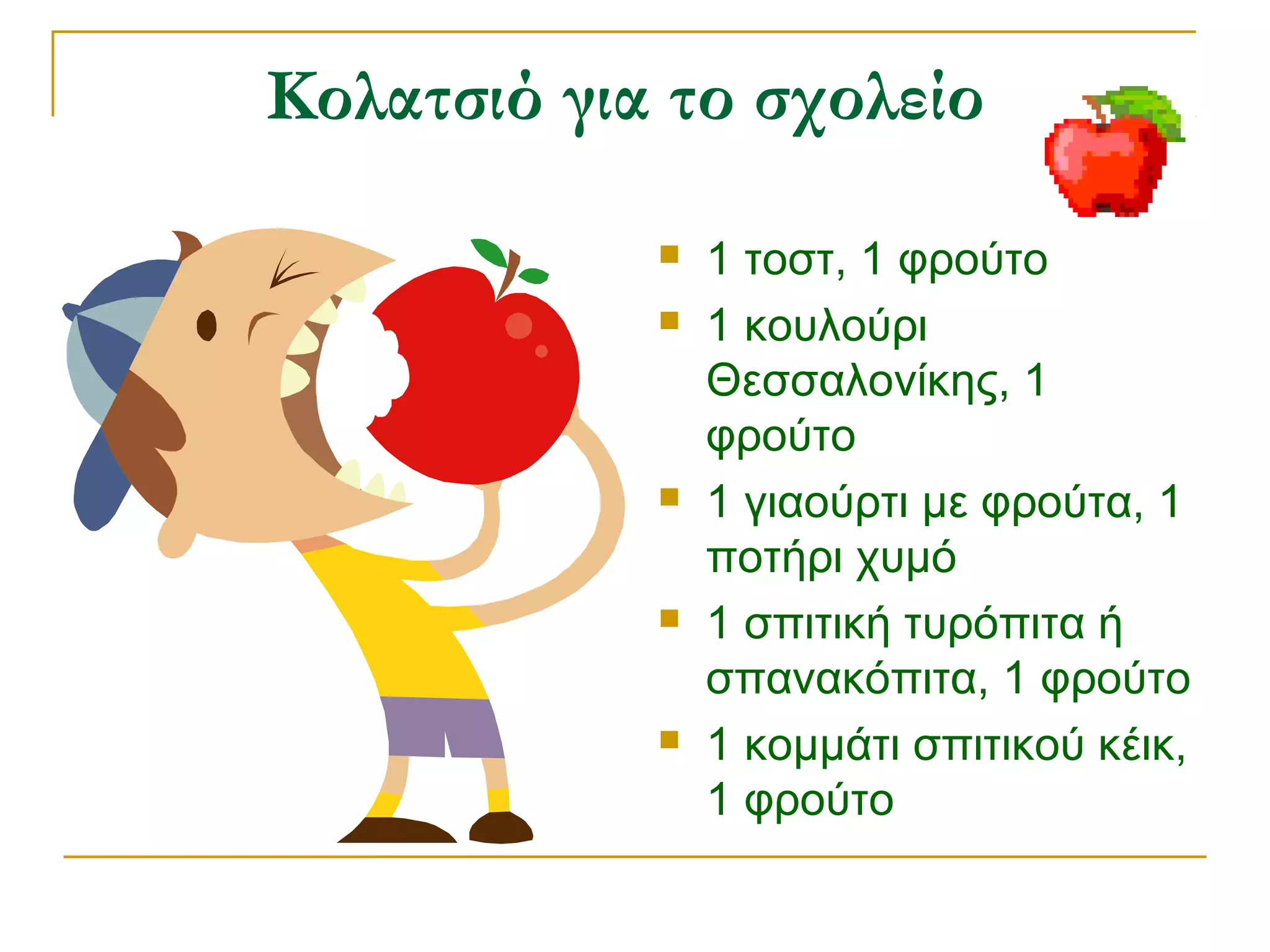 Κολατσιό για το σχολείο

- 1 τοστ, 1 φρούτο
- 1 κουλούρι Θεσσαλονίκης, 1 φρούτο
- 1 γιαούρτι με φρούτα, 1 ποτήρι χυμό
- 1 σπιτική τυρόπιτα ή σπανακόπιτα, 1 φρούτο
- 1 κομμάτι σπιτικού κέικ, 1 φρούτο